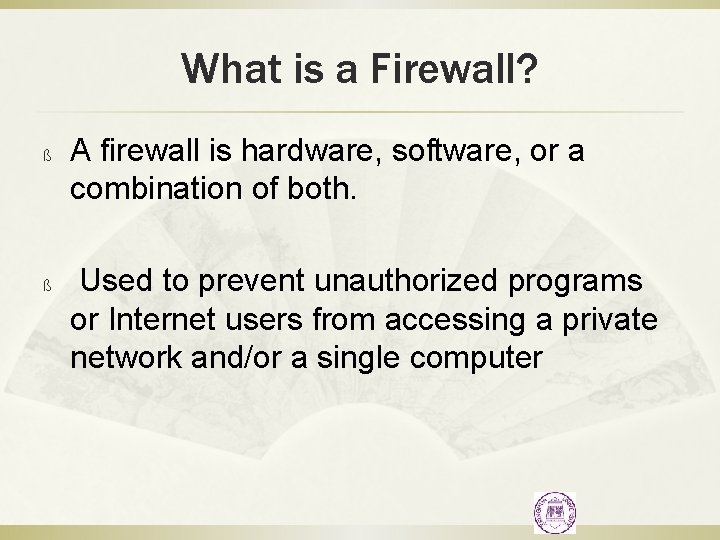 What is a Firewall?

ß A firewall is hardware, software, or a combination of both.

ß Used to prevent unauthorized programs or Internet users from accessing a private network and/or a single computer